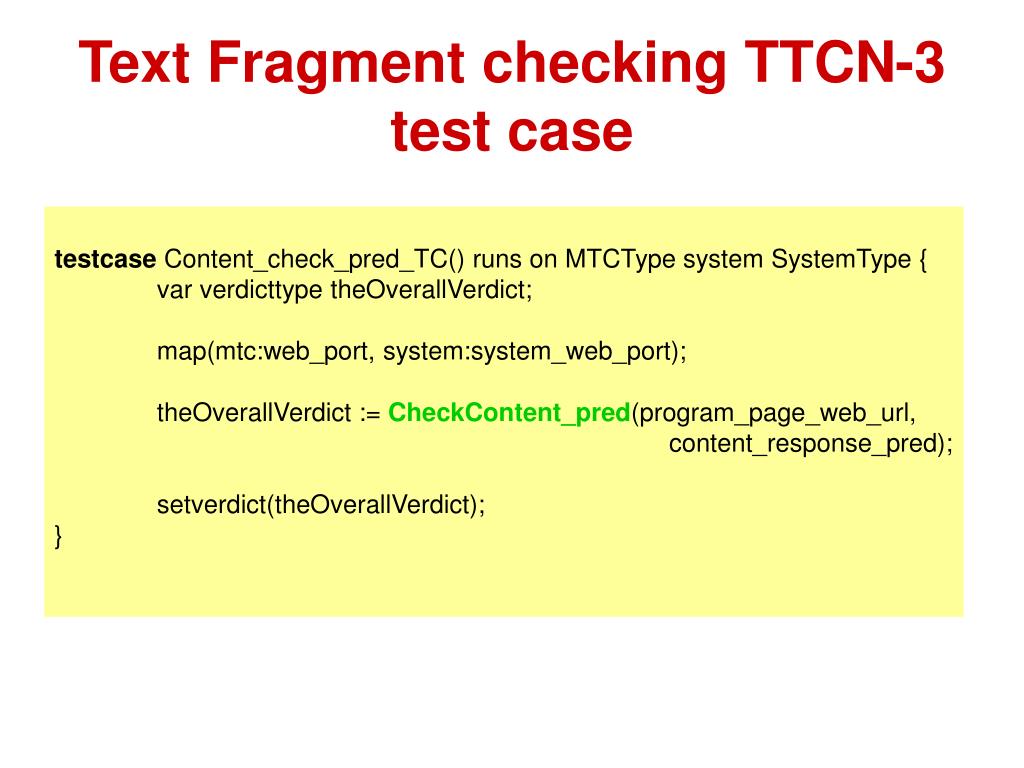 Text Fragment checking TTCN-3 test case

testcase Content_check_pred_TC() runs on MTCType system SystemType {
var verdicttype theOverallVerdict;

map(mtc:web_port, system:system_web_port);

theOverallVerdict := CheckContent_pred(program_page_web_url,
content_response_pred);

setverdict(theOverallVerdict);
}